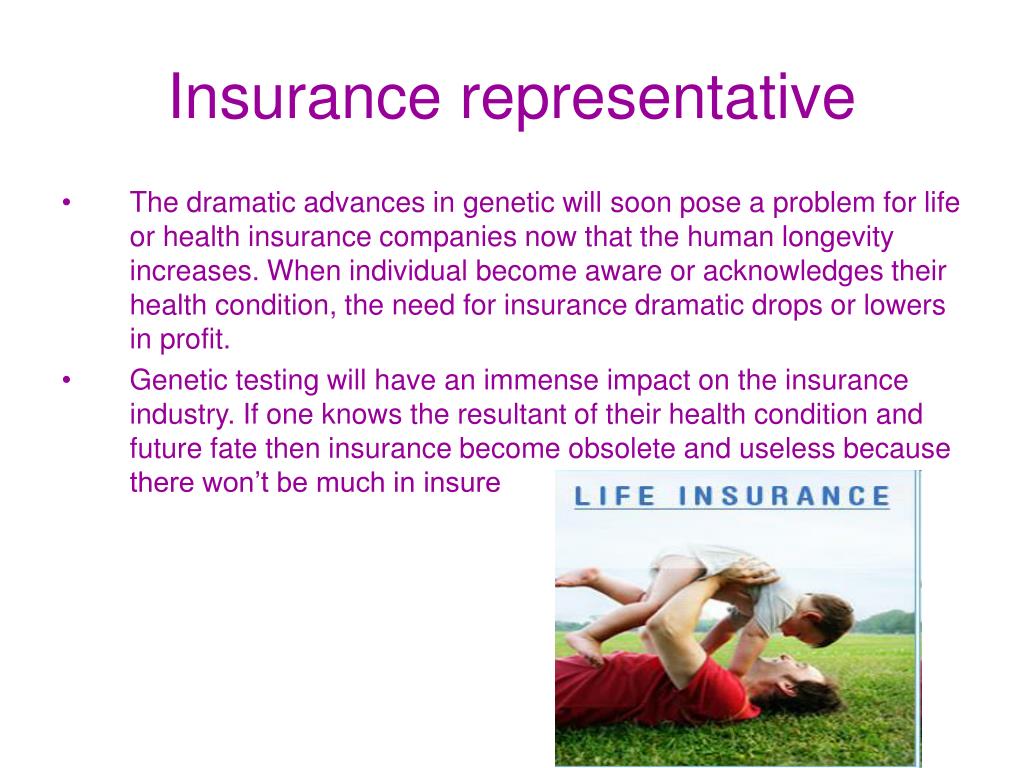 Insurance representative

• The dramatic advances in genetic will soon pose a problem for life or health insurance companies now that the human longevity increases. When individual become aware or acknowledges their health condition, the need for insurance dramatic drops or lowers in profit.

• Genetic testing will have an immense impact on the insurance industry. If one knows the resultant of their health condition and future fate then insurance become obsolete and useless because there won't be much in insure

LIFE INSURANCE